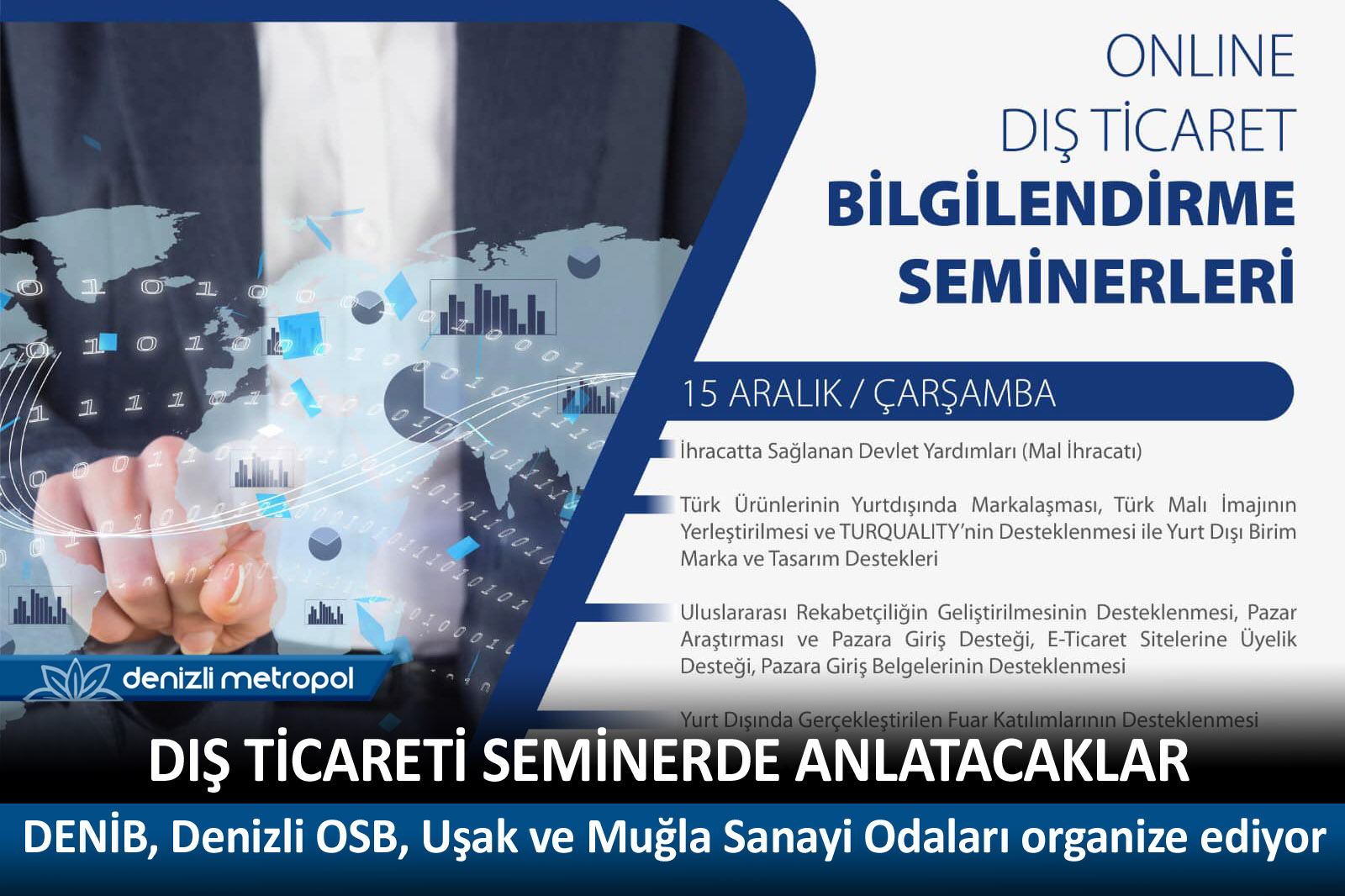 ONLINE
DIŞ TİCARET
BİLGİLENDİRME
SEMİNERLERİ

15 ARALIK / ÇARŞAMBA

İhracatta Sağlanan Devlet Yardımları (Mal İhracatı)

Türk Ürünlerinin Yurtdışında Markalaşması, Türk Malı İmajının Yerleştirilmesi ve TURQUALITY'nin Desteklenmesi ile Yurt Dışı Birim Marka ve Tasarım Destekleri

Uluslararası Rekabetçiliğin Geliştirilmesinin Desteklenmesi, Pazar Araştırması ve Pazara Giriş Desteği, E-Ticaret Sitelerine Üyelik Desteği, Pazara Giriş Belgelerinin Desteklenmesi

Yurt Dışında Gerçekleştirilen Fuar Katılımlarının Desteklenmesi

denizli metropol

DIŞ TİCARETİ SEMİNERDE ANLATACAKLAR

DENİB, Denizli OSB, Uşak ve Muğla Sanayi Odaları organize ediyor